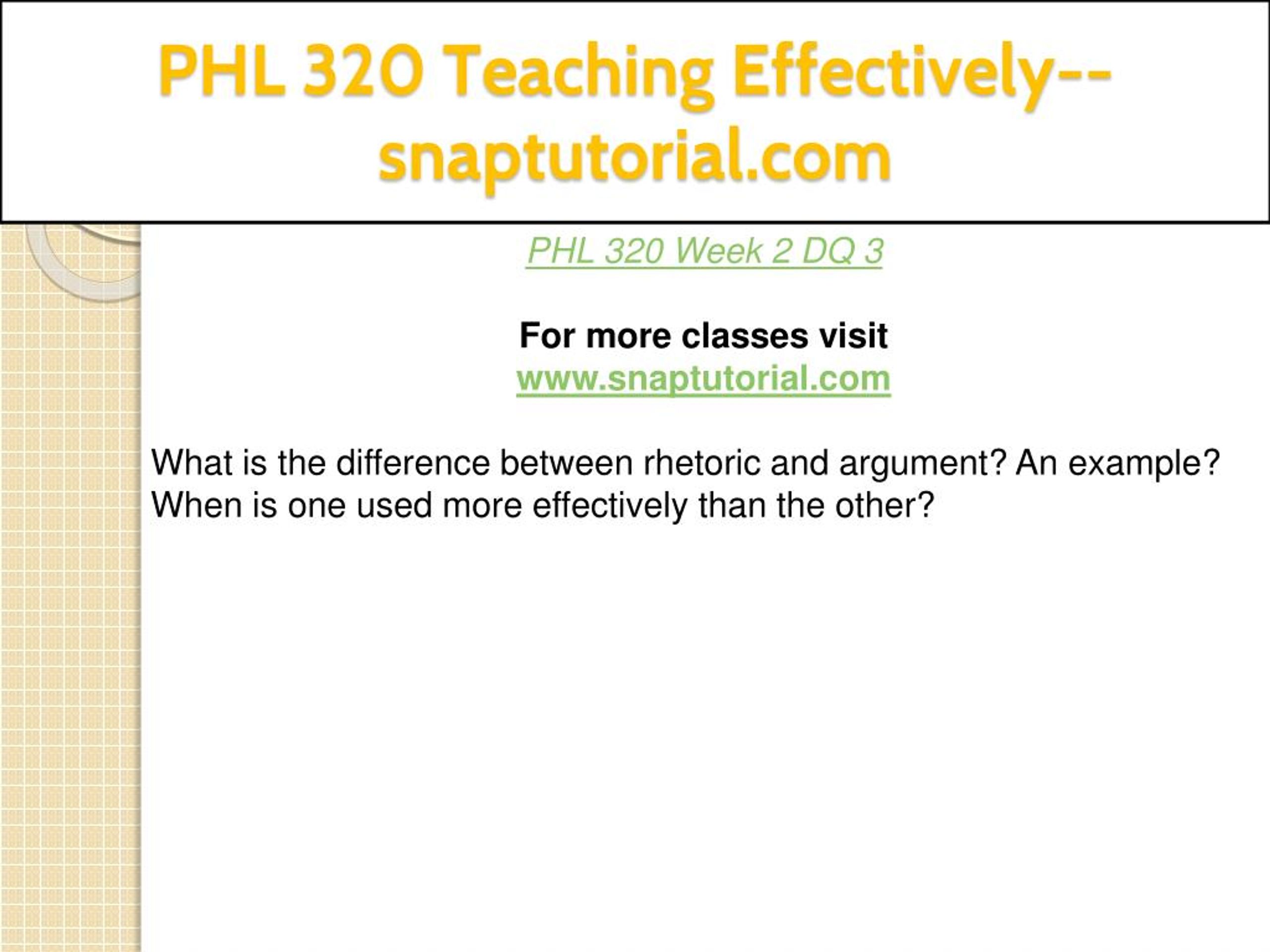 PHL 320 Teaching Effectively--snaptutorial.com

PHL 320 Week 2 DQ 3

For more classes visit
www.snaptutorial.com

What is the difference between rhetoric and argument? An example? When is one used more effectively than the other?